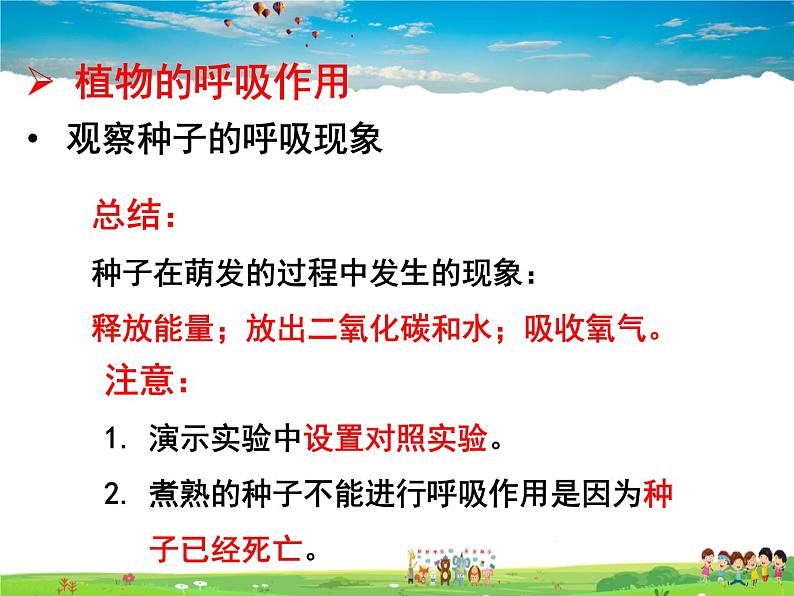 ➢ 植物的呼吸作用

• 观察种子的呼吸现象

总结：

种子在萌发的过程中发生的现象：

释放能量；放出二氧化碳和水；吸收氧气。

注意：

1. 演示实验中设置对照实验。

2. 煮熟的种子不能进行呼吸作用是因为种子已经死亡。